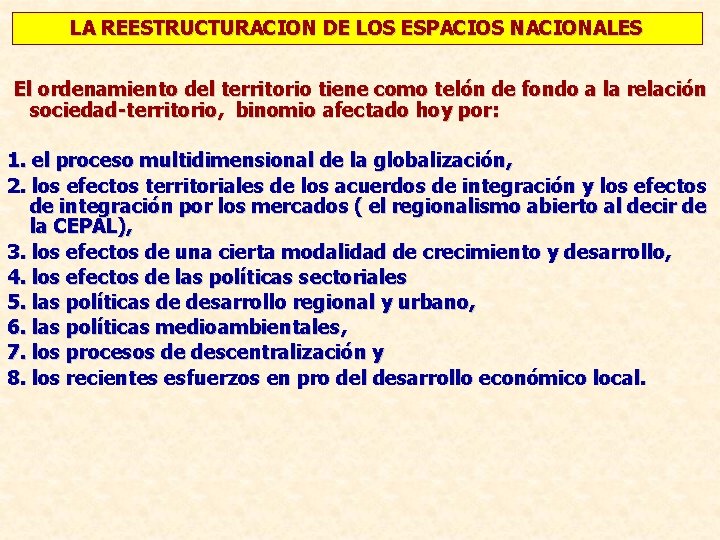 LA REESTRUCTURACION DE LOS ESPACIOS NACIONALES

El ordenamiento del territorio tiene como telón de fondo a la relación sociedad-territorio, binomio afectado hoy por:

1. el proceso multidimensional de la globalización,
2. los efectos territoriales de los acuerdos de integración y los efectos de integración por los mercados ( el regionalismo abierto al decir de la CEPAL),
3. los efectos de una cierta modalidad de crecimiento y desarrollo,
4. los efectos de las políticas sectoriales
5. las políticas de desarrollo regional y urbano,
6. las políticas medioambientales,
7. los procesos de descentralización y
8. los recientes esfuerzos en pro del desarrollo económico local.